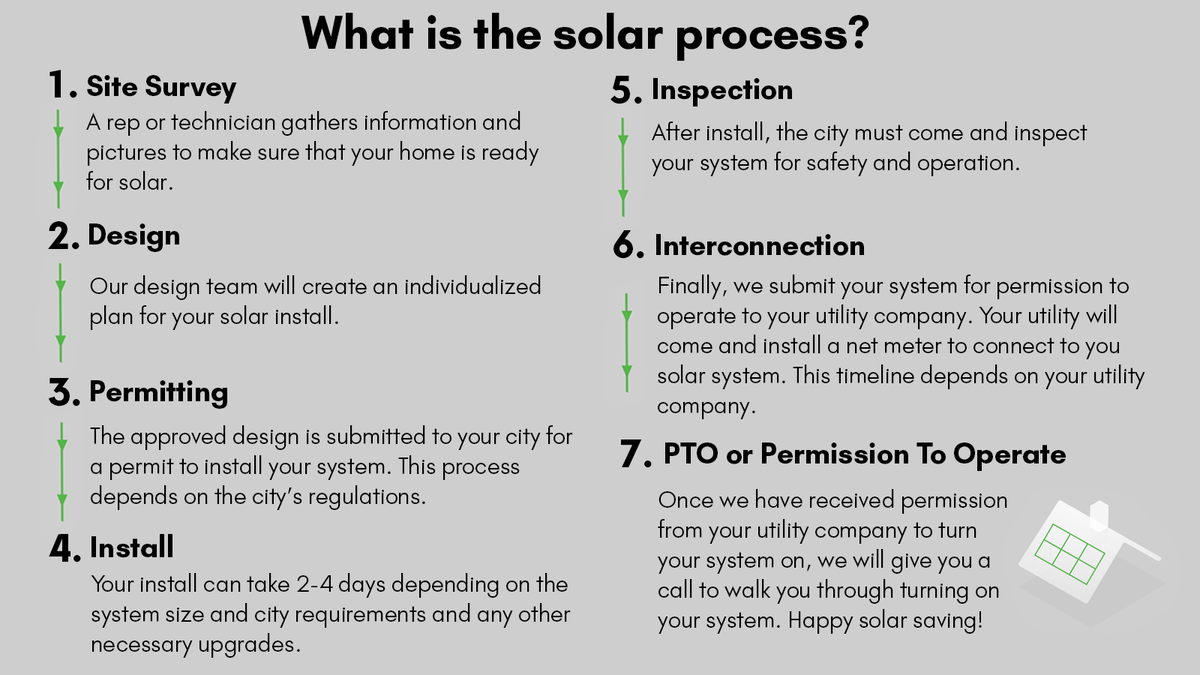 What is the solar process?

1. Site Survey

A rep or technician gathers information and pictures to make sure that your home is ready for solar.

2. Design

Our design team will create an individualized plan for your solar install.

3. Permitting

The approved design is submitted to your city for a permit to install your system. This process depends on the city's regulations.

4. Install

Your install can take 2-4 days depending on the system size and city requirements and any other necessary upgrades.

5. Inspection

After install, the city must come and inspect your system for safety and operation.

6. Interconnection

Finally, we submit your system for permission to operate to your utility company. Your utility will come and install a net meter to connect to you solar system. This timeline depends on your utility company.

7. PTO or Permission To Operate

Once we have received permission from your utility company to turn your system on, we will give you a call to walk you through turning on your system. Happy solar saving!